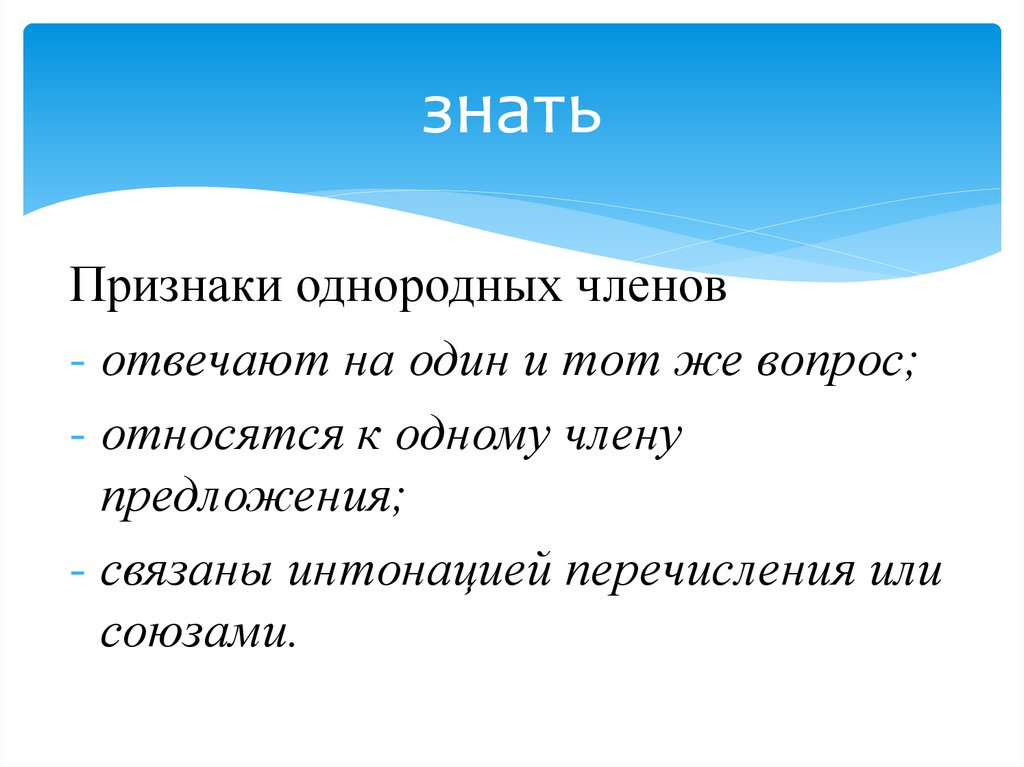 знать

Признаки однородных членов

- отвечают на один и тот же вопрос;
- относятся к одному члену предложения;
- связаны интонацией перечисления или союзами.